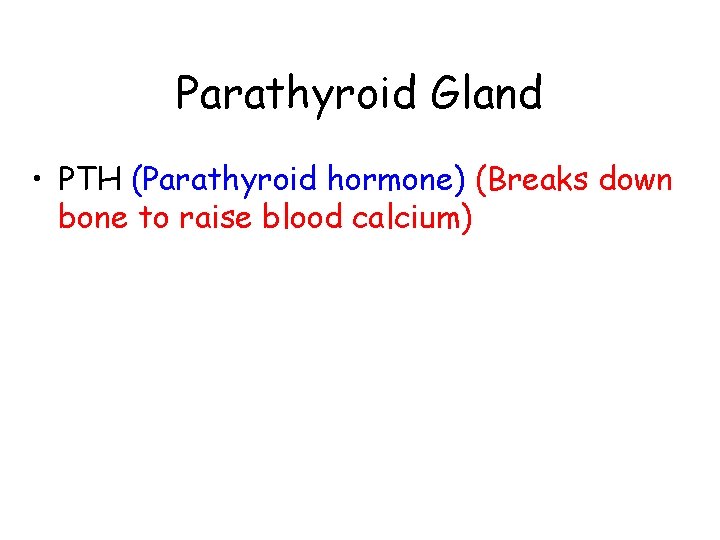 Parathyroid Gland

• PTH (Parathyroid hormone) (Breaks down bone to raise blood calcium)